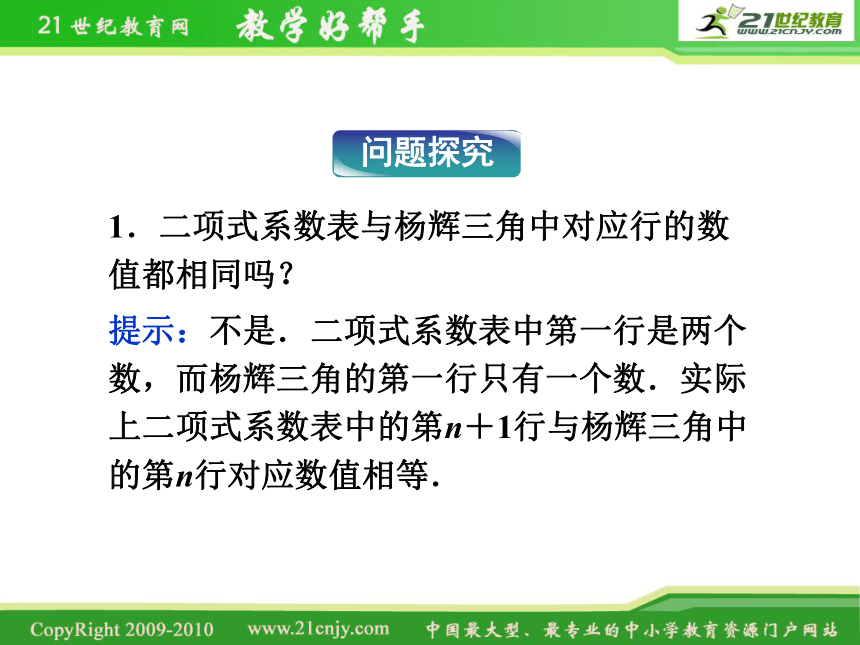 21世纪教育网 教学好帮手

21世纪教育
www.21cnjy.com

问题探究

1．二项式系数表与杨辉三角中对应行的数值都相同吗？

提示：不是．二项式系数表中第一行是两个数，而杨辉三角的第一行只有一个数．实际上二项式系数表中的第$n+1$行与杨辉三角中的第$n$行对应数值相等．

CopyRight 2009-2010 www.21cnjy.com 中国最大型、最专业的中小学教育资源门户网站